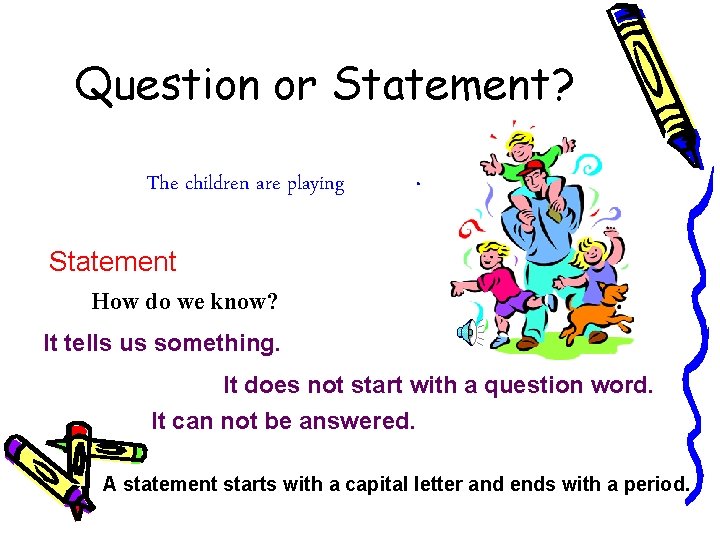 Question or Statement?

The children are playing .

Statement

How do we know?

It tells us something.

It does not start with a question word.

It can not be answered.

A statement starts with a capital letter and ends with a period.